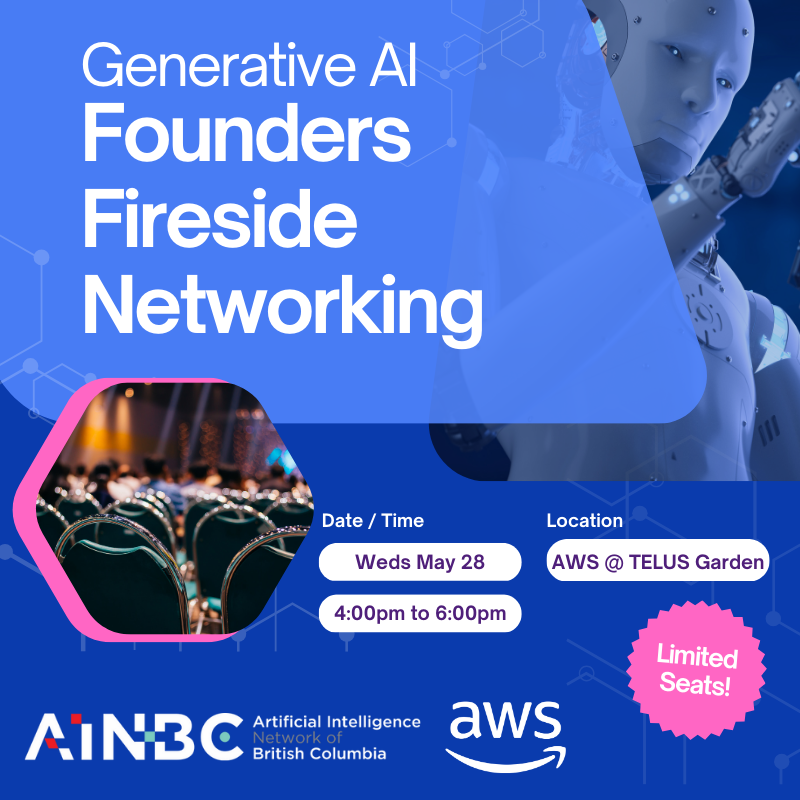 Generative AI
Founders
Fireside
Networking

Date / Time
Weds May 28
4:00pm to 6:00pm

Location
AWS @ TELUS Garden

Limited Seats!

AINBC Artificial Intelligence Network of British Columbia

aws